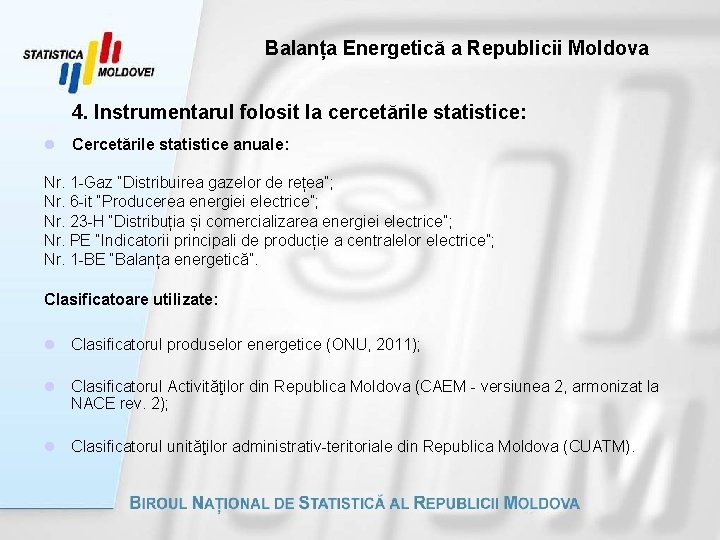 STATISTICA MOLDOVEI

Balanța Energetică a Republicii Moldova

4. Instrumentarul folosit la cercetările statistice:

Cercetările statistice anuale:

Nr. 1-Gaz "Distribuirea gazelor de rețea";
Nr. 6-it "Producerea energiei electrice";
Nr. 23-H "Distribuția și comercializarea energiei electrice";
Nr. PE "Indicatorii principali de producție a centralelor electrice";
Nr. 1-BE "Balanța energetică".

Clasificatoare utilizate:

Clasificatorul produselor energetice (ONU, 2011);

Clasificatorul Activităţilor din Republica Moldova (CAEM - versiunea 2, armonizat la NACE rev. 2);

Clasificatorul unităţilor administrativ-teritoriale din Republica Moldova (CUATM).

BIROUL NAȚIONAL DE STATISTICĂ AL REPUBLICII MOLDOVA